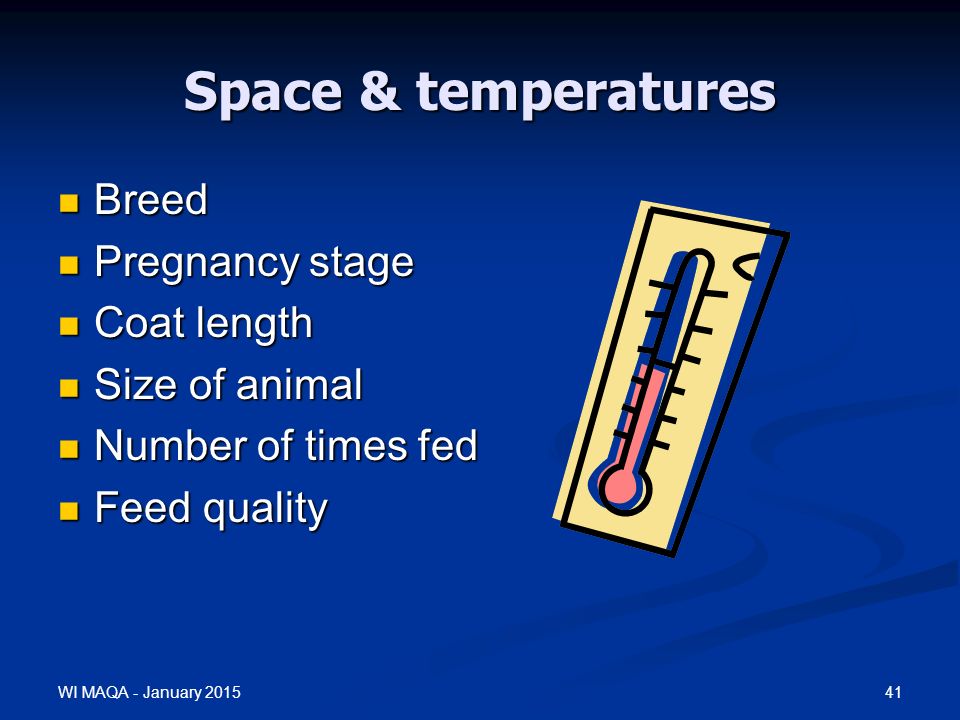 Space & temperatures

- Breed
- Pregnancy stage
- Coat length
- Size of animal
- Number of times fed
- Feed quality

WI MAQA - January 2015

41